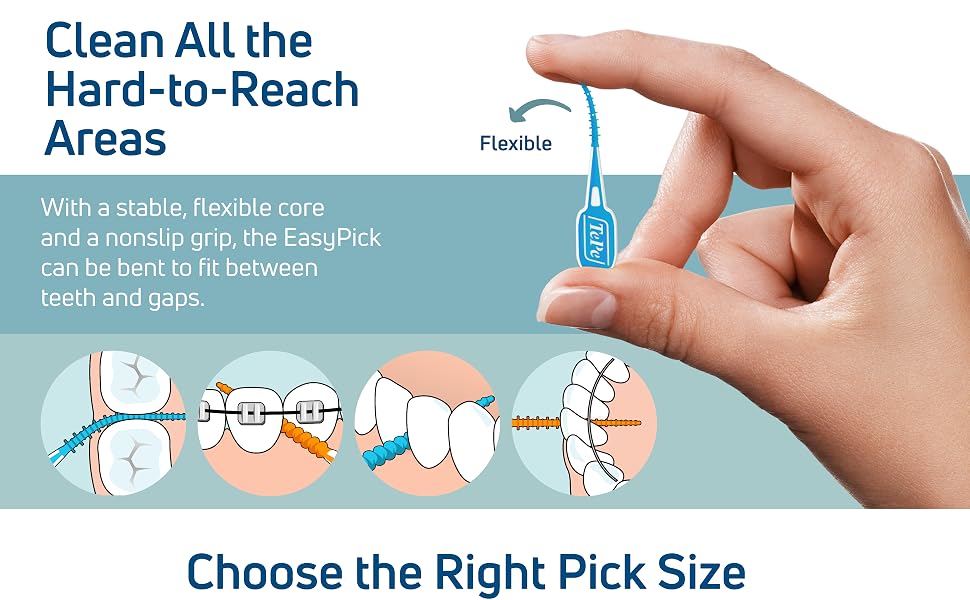 Clean All the Hard-to-Reach Areas

Flexible

TePe

With a stable, flexible core and a nonslip grip, the EasyPick can be bent to fit between teeth and gaps.

Choose the Right Pick Size